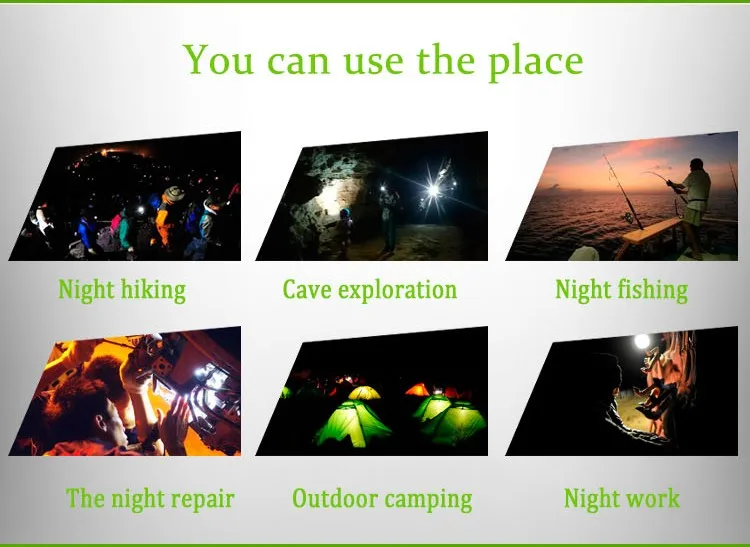 You can use the place

Night hiking

Cave exploration

Night fishing

The night repair

Outdoor camping

Night work